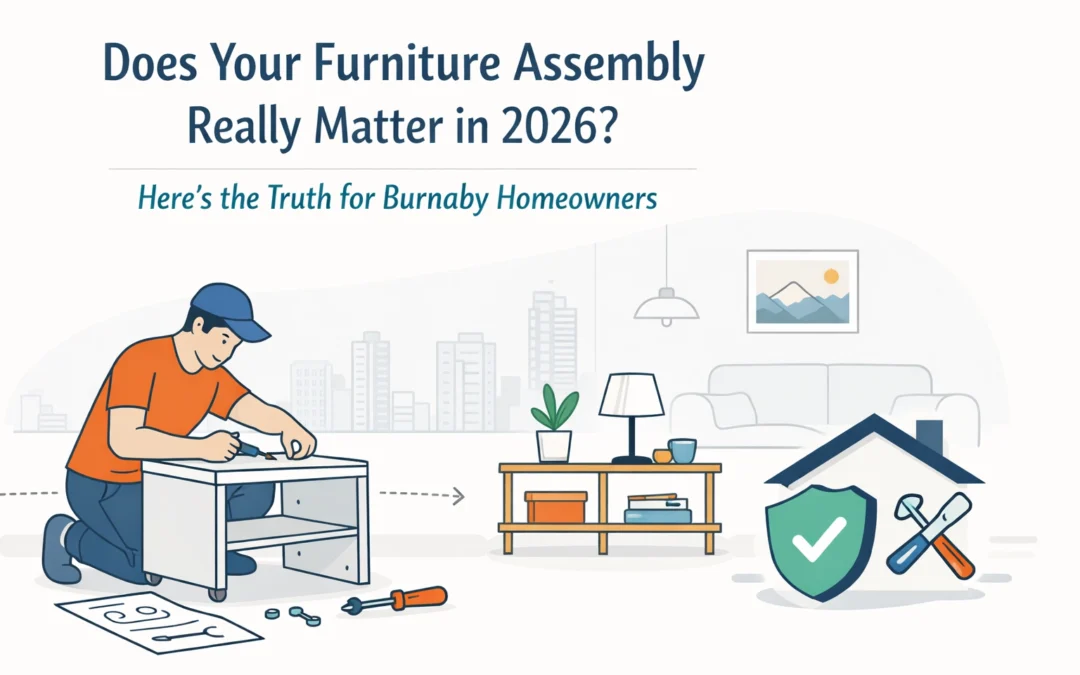 Does Your Furniture Assembly Really Matter in 2026?

Here's the Truth for Burnaby Homeowners